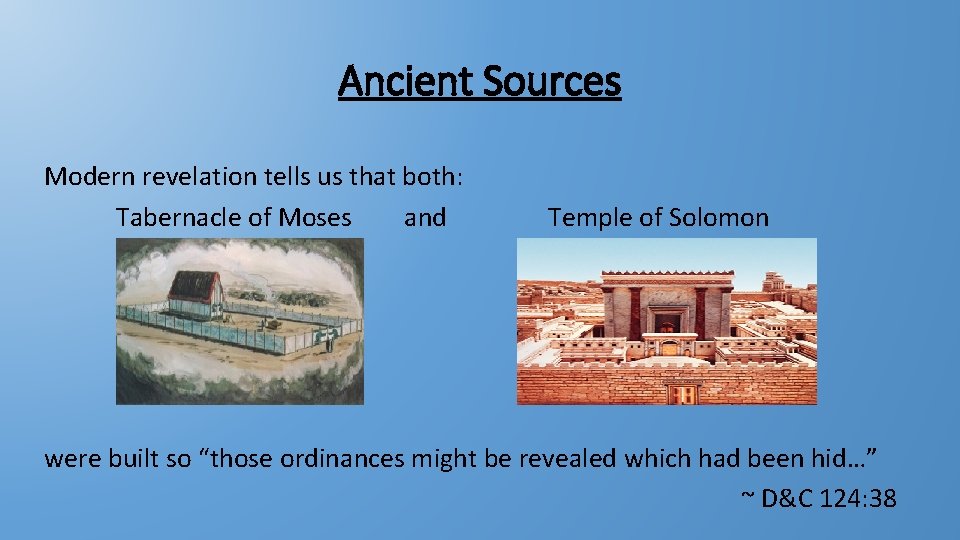 Ancient Sources

Modern revelation tells us that both:

Tabernacle of Moses and Temple of Solomon

were built so “those ordinances might be revealed which had been hid…”

~ D&C 124:38